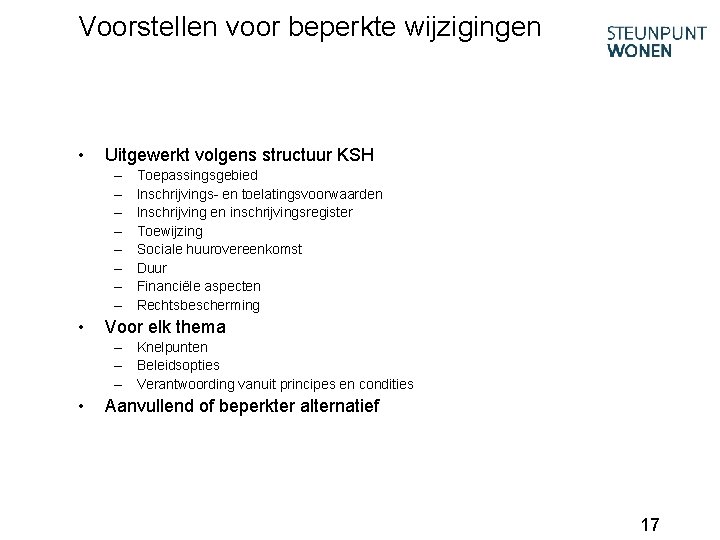 Voorstellen voor beperkte wijzigingen

STEUNPUNT
WONEN

• Uitgewerkt volgens structuur KSH
– Toepassingsgebied
– Inschrijvings- en toelatingsvoorwaarden
– Inschrijving en inschrijvingsregister
– Toewijzing
– Sociale huurovereenkomst
– Duur
– Financiële aspecten
– Rechtsbescherming
• Voor elk thema
– Knelpunten
– Beleidsopties
– Verantwoording vanuit principes en condities
• Aanvullend of beperkter alternatief

17